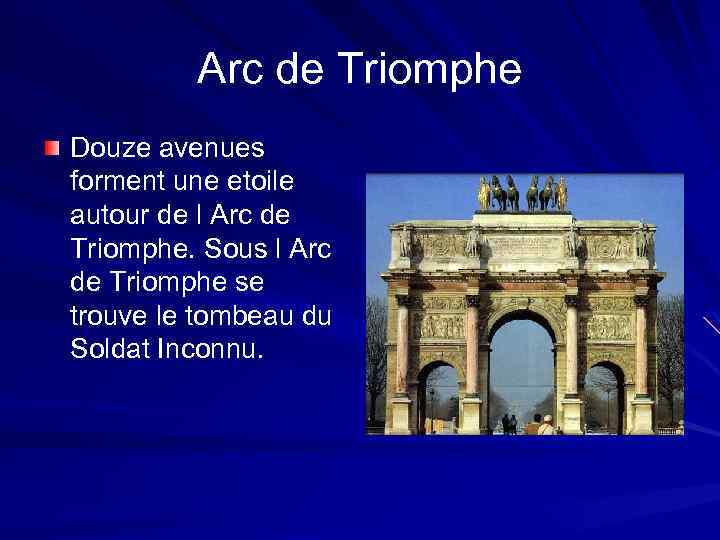 Arc de Triomphe

Douze avenues forment une etoile autour de l Arc de Triomphe. Sous l Arc de Triomphe se trouve le tombeau du Soldat Inconnu.